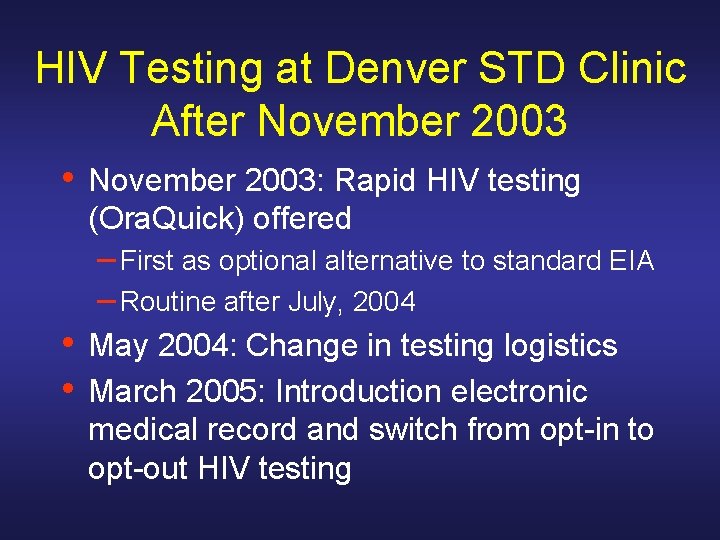 HIV Testing at Denver STD Clinic After November 2003

• November 2003: Rapid HIV testing (OraQuick) offered
– First as optional alternative to standard EIA
– Routine after July, 2004
• May 2004: Change in testing logistics
• March 2005: Introduction electronic medical record and switch from opt-in to opt-out HIV testing